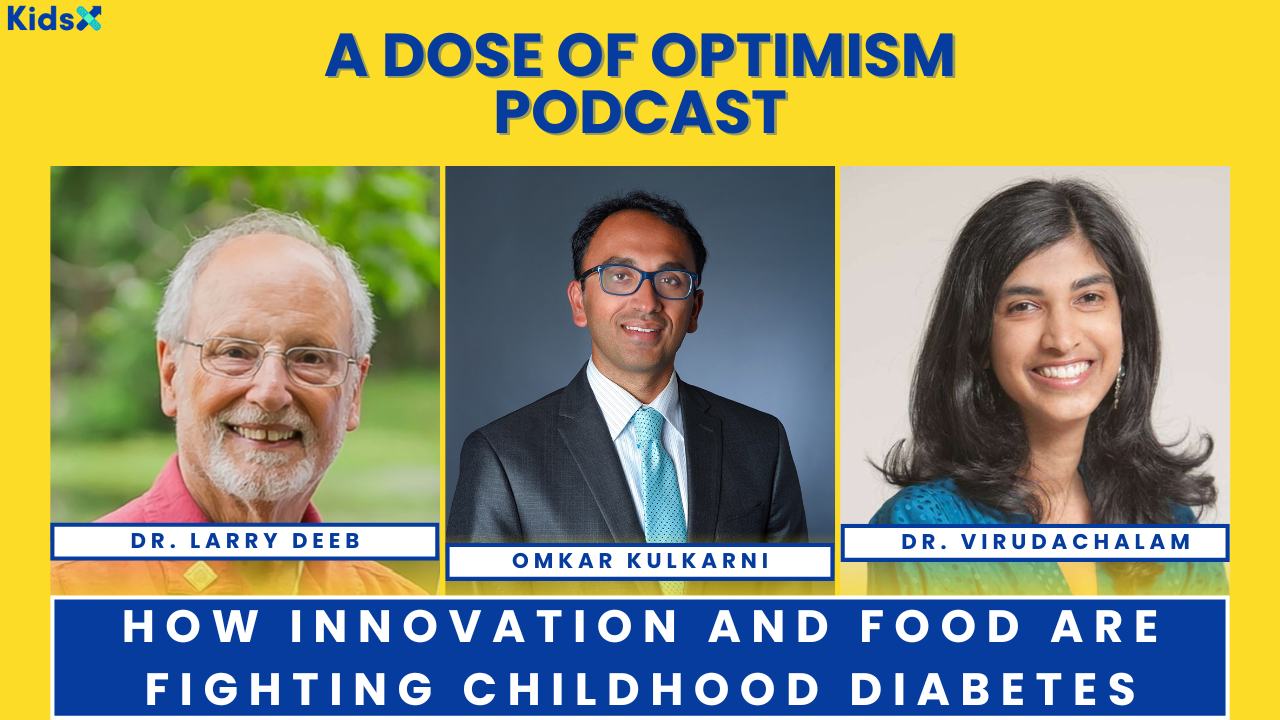 KidsX

A DOSE OF OPTIMISM PODCAST

DR. LARRY DEEB

OMKAR KULKARNI

DR. VIRUDACHALAM

HOW INNOVATION AND FOOD ARE FIGHTING CHILDHOOD DIABETES